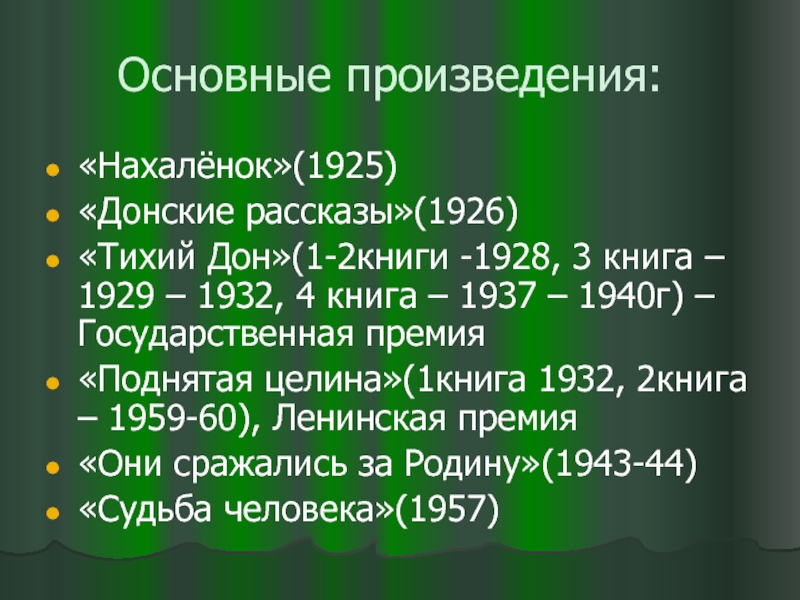 Основные произведения:

- «Нахалёнок»(1925)
- «Донские рассказы»(1926)
- «Тихий Дон»(1-2книги -1928, 3 книга – 1929 – 1932, 4 книга – 1937 – 1940г) – Государственная премия
- «Поднятая целина»(1книга 1932, 2книга – 1959-60), Ленинская премия
- «Они сражались за Родину»(1943-44)
- «Судьба человека»(1957)